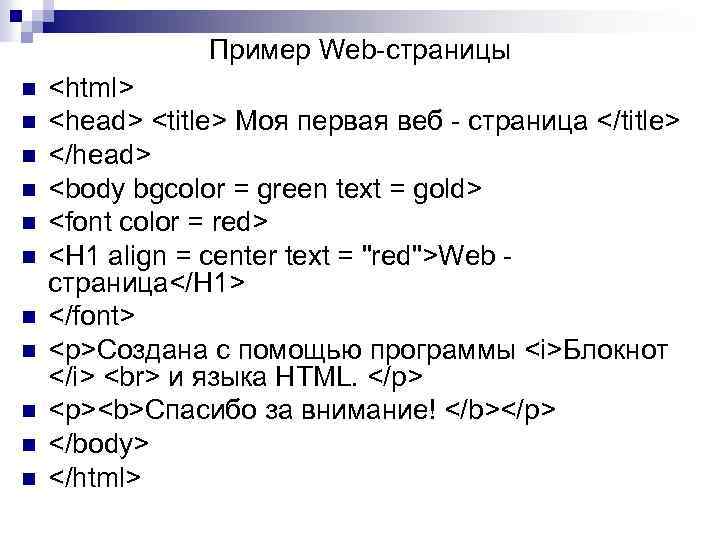 Пример Web-страницы

- <html>
- <head> <title> Моя первая веб - страница </title>
- </head>
- <body bgcolor = green text = gold>
- <font color = red>
- <H1 align = center text = "red">Web - страница</H1>
- </font>
- <p>Создана с помощью программы <i>Блокнот </i> <br> и языка HTML. </p>
- <p><b>Спасибо за внимание! </b></p>
- </body>
- </html>